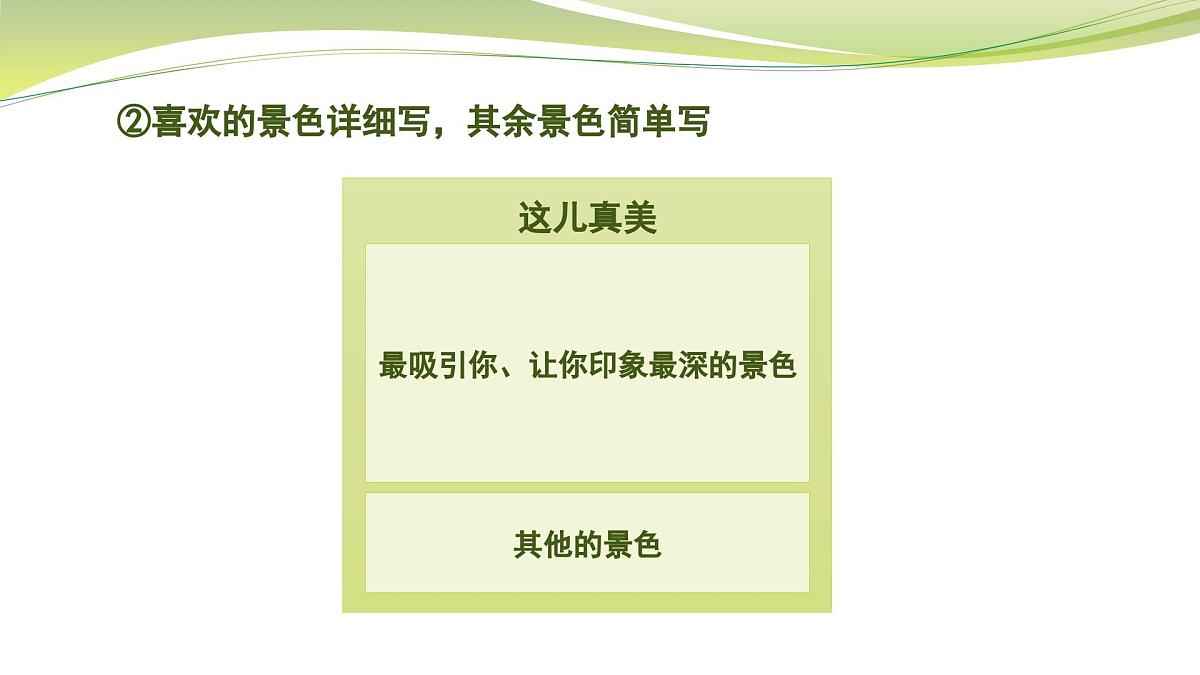 ②喜欢的景色详细写，其余景色简单写

这儿真美

最吸引你、让你印象最深的景色

其他的景色